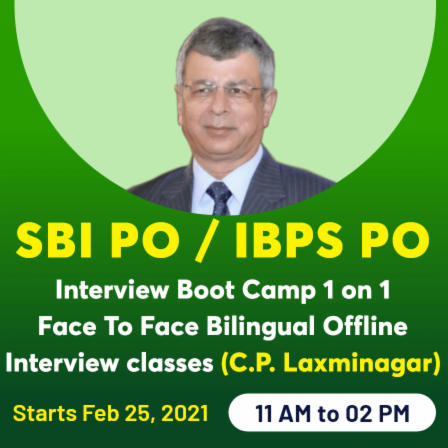 SBI PO / IBPS PO

Interview Boot Camp 1 on 1 Face To Face Bilingual Offline Interview classes (C.P. Laxminagar)

Starts Feb 25, 2021

11 AM to 02 PM